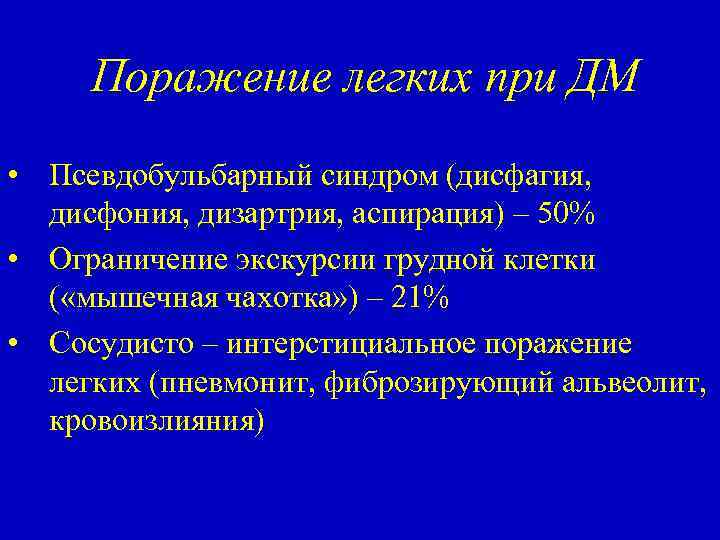 Поражение легких при ДМ

• Псевдобульбарный синдром (дисфагия, дисфония, дизартрия, аспирация) – 50%
• Ограничение экскурсии грудной клетки («мышечная чахотка») – 21%
• Сосудисто – интерстициальное поражение легких (пневмонит, фиброзирующий альвеолит, кровоизлияния)